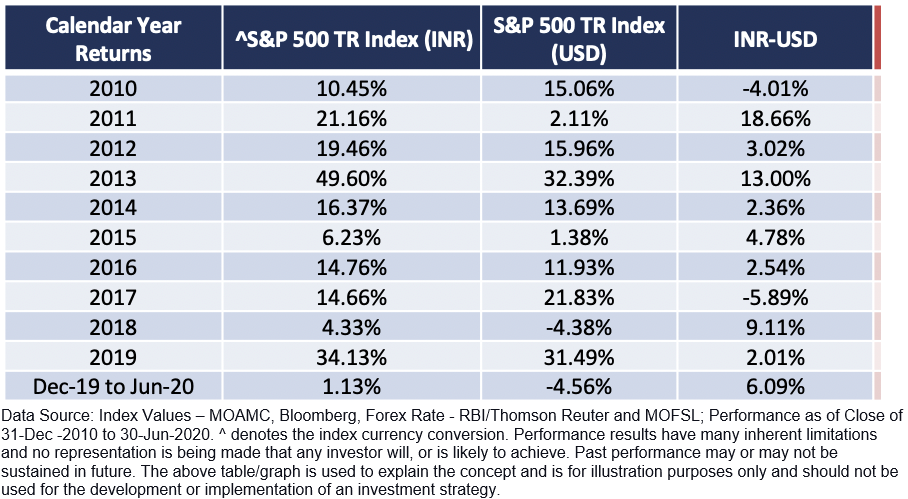 | Calendar Year Returns | ^S&P 500 TR Index (INR) | S&P 500 TR Index (USD) | INR-USD |
|---|---|---|---|
| 2010 | 10.45% | 15.06% | -4.01% |
| 2011 | 21.16% | 2.11% | 18.66% |
| 2012 | 19.46% | 15.96% | 3.02% |
| 2013 | 49.60% | 32.39% | 13.00% |
| 2014 | 16.37% | 13.69% | 2.36% |
| 2015 | 6.23% | 1.38% | 4.78% |
| 2016 | 14.76% | 11.93% | 2.54% |
| 2017 | 14.66% | 21.83% | -5.89% |
| 2018 | 4.33% | -4.38% | 9.11% |
| 2019 | 34.13% | 31.49% | 2.01% |
| Dec-19 to Jun-20 | 1.13% | -4.56% | 6.09% |

Data Source: Index Values – MOAMC, Bloomberg, Forex Rate - RBI/Thomson Reuter and MOFSL; Performance as of Close of 31-Dec -2010 to 30-Jun-2020. ^ denotes the index currency conversion. Performance results have many inherent limitations and no representation is being made that any investor will, or is likely to achieve. Past performance may or may not be sustained in future. The above table/graph is used to explain the concept and is for illustration purposes only and should not be used for the development or implementation of an investment strategy.